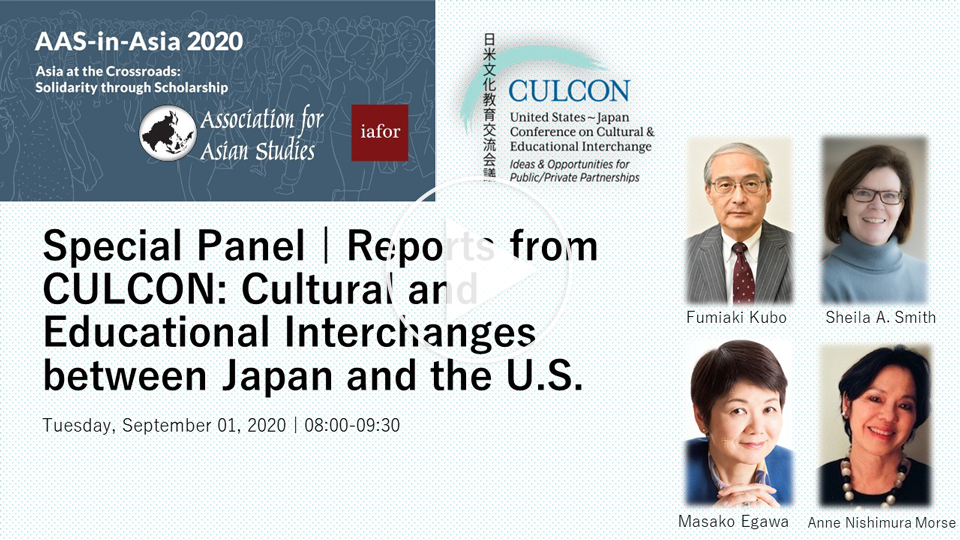 AAS-in-Asia 2020

Asia at the Crossroads: Solidarity through Scholarship

Association for Asian Studies

iafor

日米文化教育交流会議

CULCON

United States~Japan Conference on Cultural & Educational Interchange

Ideas & Opportunities for Public/Private Partnerships

Special Panel | Reports from CULCON: Cultural and Educational Interchanges between Japan and the U.S.

Tuesday, September 01, 2020 | 08:00-09:30

Fumiaki Kubo

Sheila A. Smith

Masako Egawa

Anne Nishimura Morse